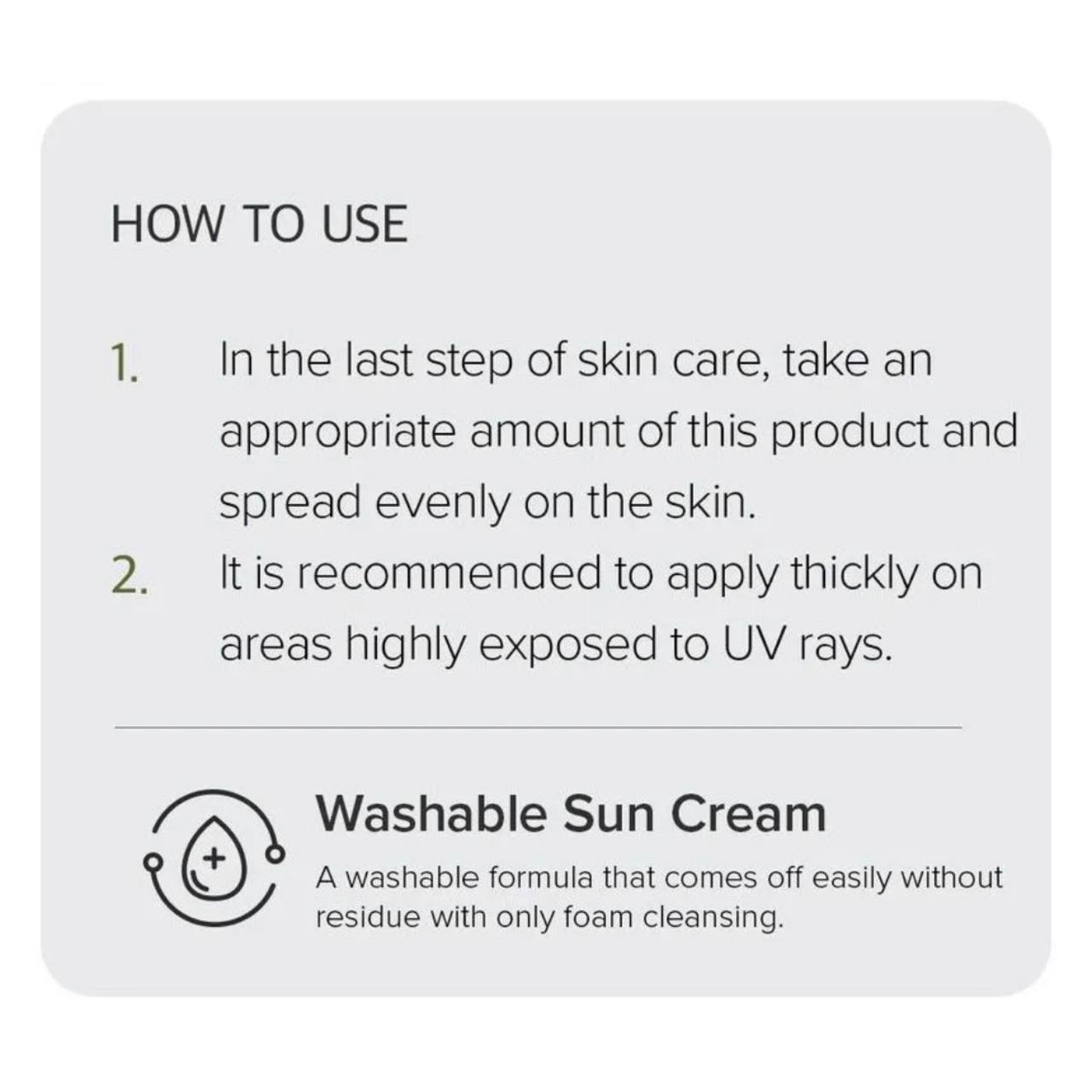 HOW TO USE

1. In the last step of skin care, take an appropriate amount of this product and spread evenly on the skin.

2. It is recommended to apply thickly on areas highly exposed to UV rays.

Washable Sun Cream

A washable formula that comes off easily without residue with only foam cleansing.